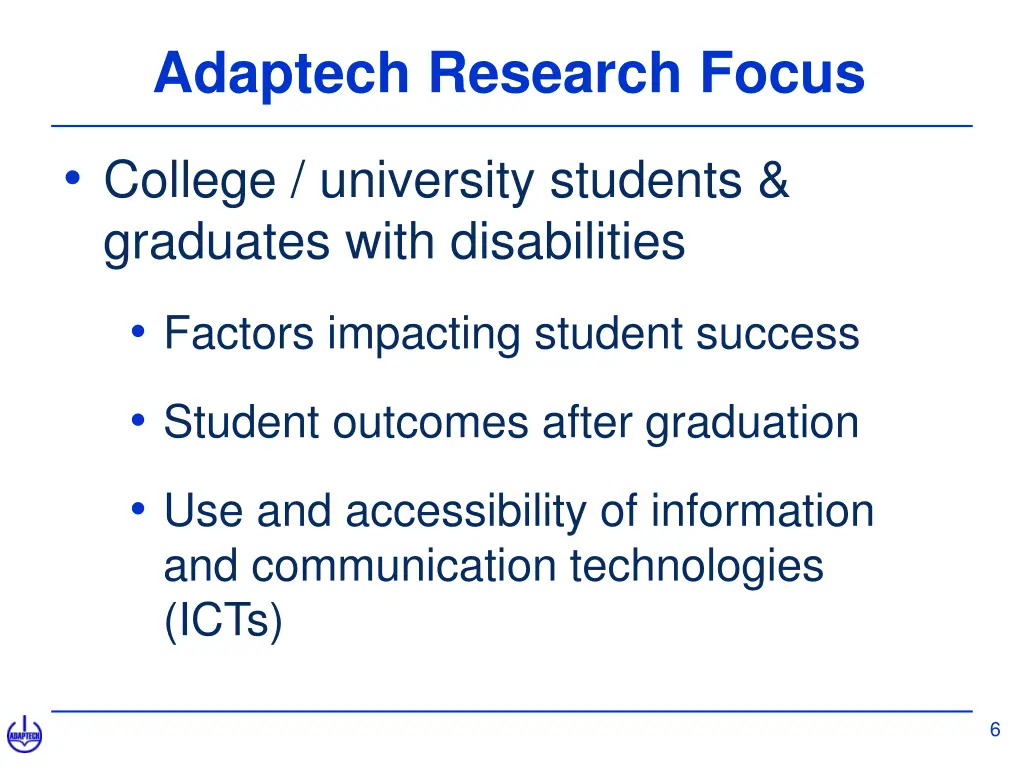 Adaptech Research Focus

• College / university students & graduates with disabilities

• Factors impacting student success

• Student outcomes after graduation

• Use and accessibility of information and communication technologies (ICTs)

ADAPTECH

6